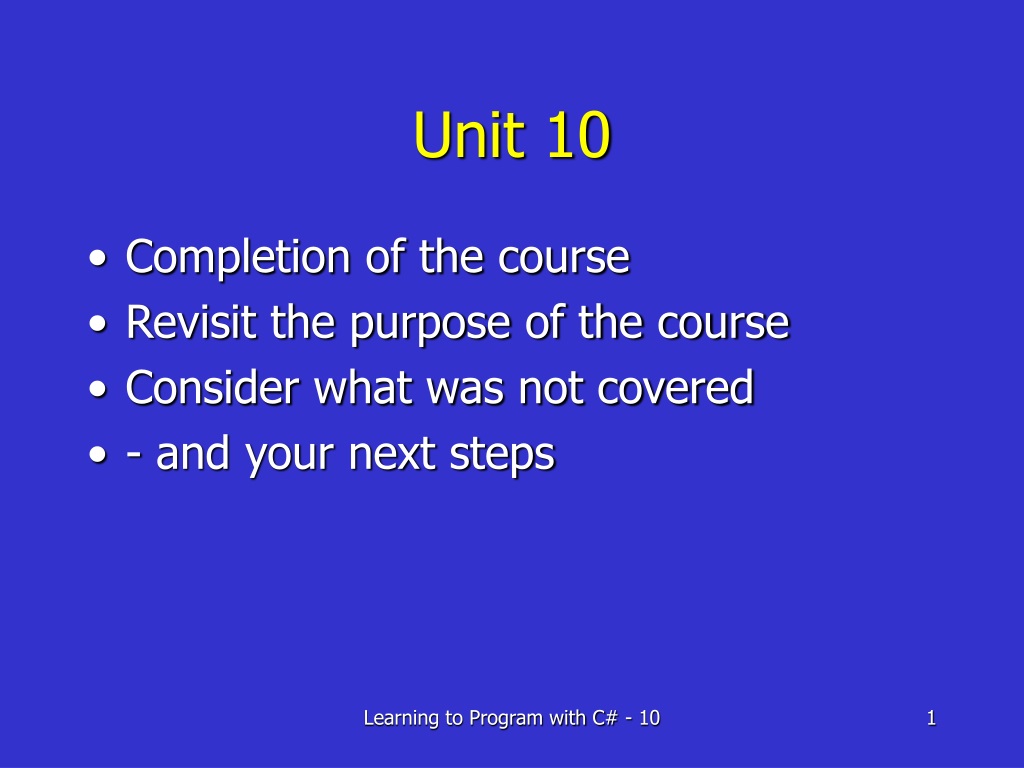 Unit 10

• Completion of the course
• Revisit the purpose of the course
• Consider what was not covered
• - and your next steps

Learning to Program with C# - 10

1